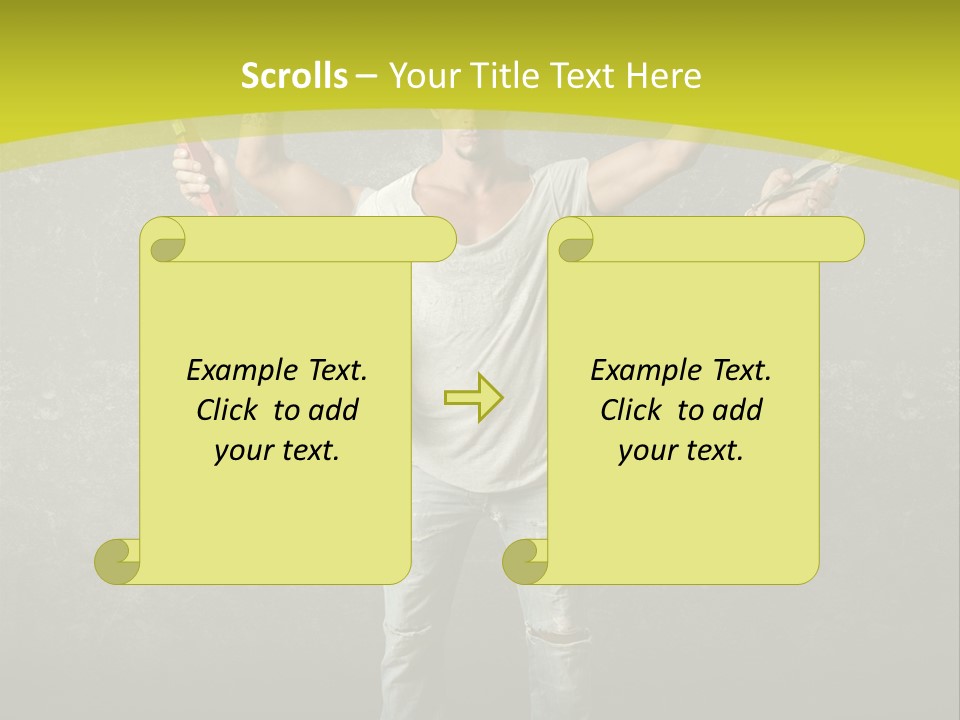 Scrolls – Your Title Text Here

Example Text. Click to add your text.

Example Text. Click to add your text.